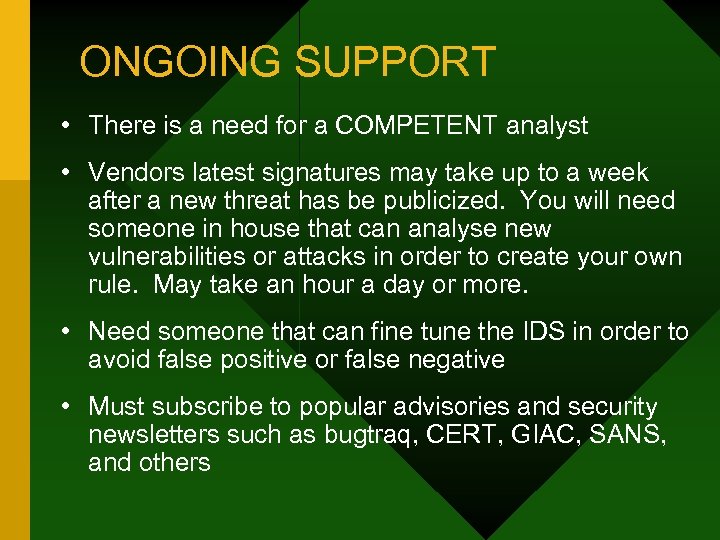 ONGOING SUPPORT

• There is a need for a COMPETENT analyst

• Vendors latest signatures may take up to a week after a new threat has be publicized. You will need someone in house that can analyse new vulnerabilities or attacks in order to create your own rule. May take an hour a day or more.

• Need someone that can fine tune the IDS in order to avoid false positive or false negative

• Must subscribe to popular advisories and security newsletters such as bugtraq, CERT, GIAC, SANS, and others